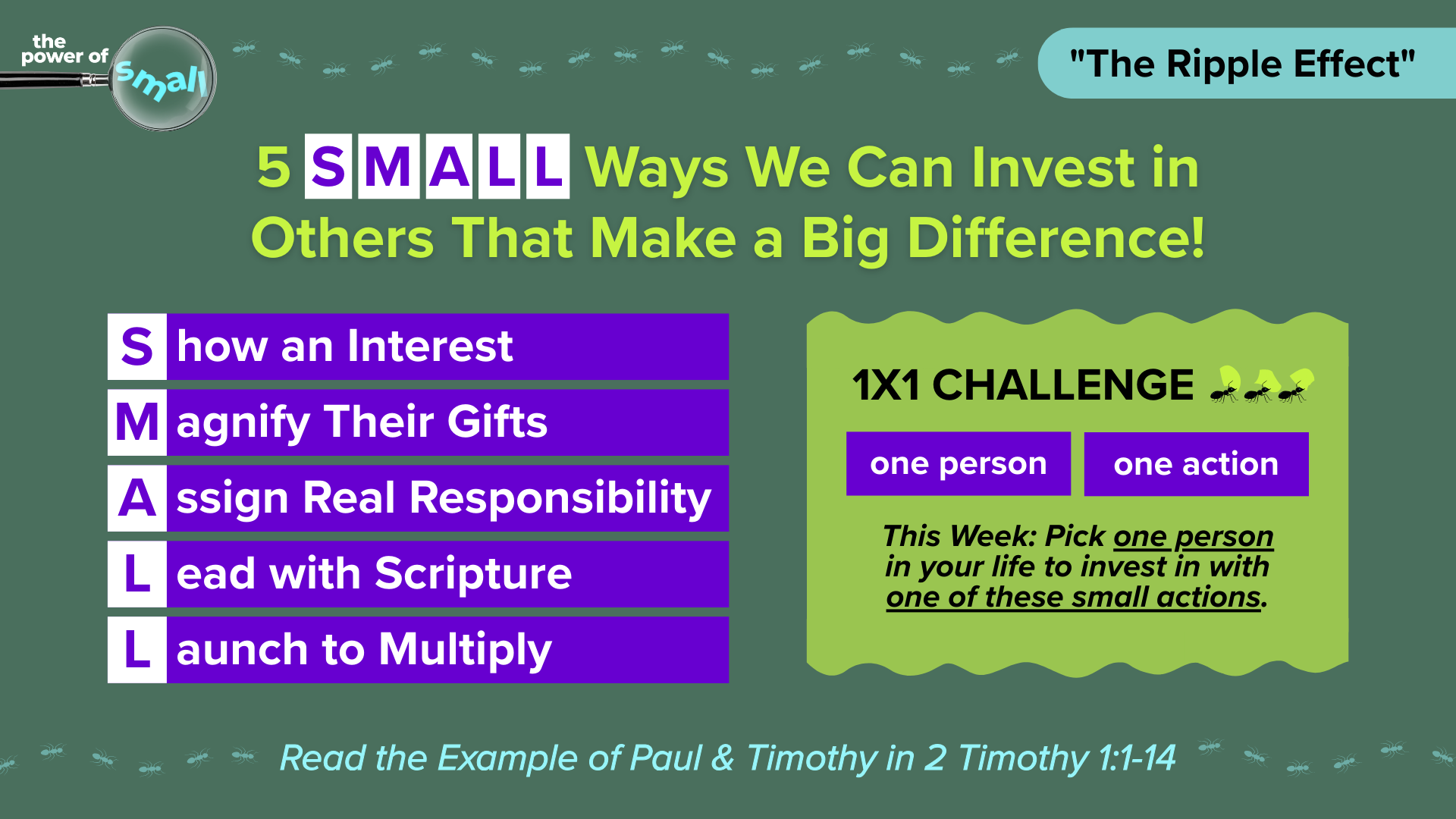 the power of small

"The Ripple Effect"

5 SMALL Ways We Can Invest in Others That Make a Big Difference!

S how an Interest
M agnify Their Gifts
A ssign Real Responsibility
L ead with Scripture
L aunch to Multiply

1X1 CHALLENGE

one person
one action

This Week: Pick one person in your life to invest in with one of these small actions.

Read the Example of Paul & Timothy in 2 Timothy 1:1-14